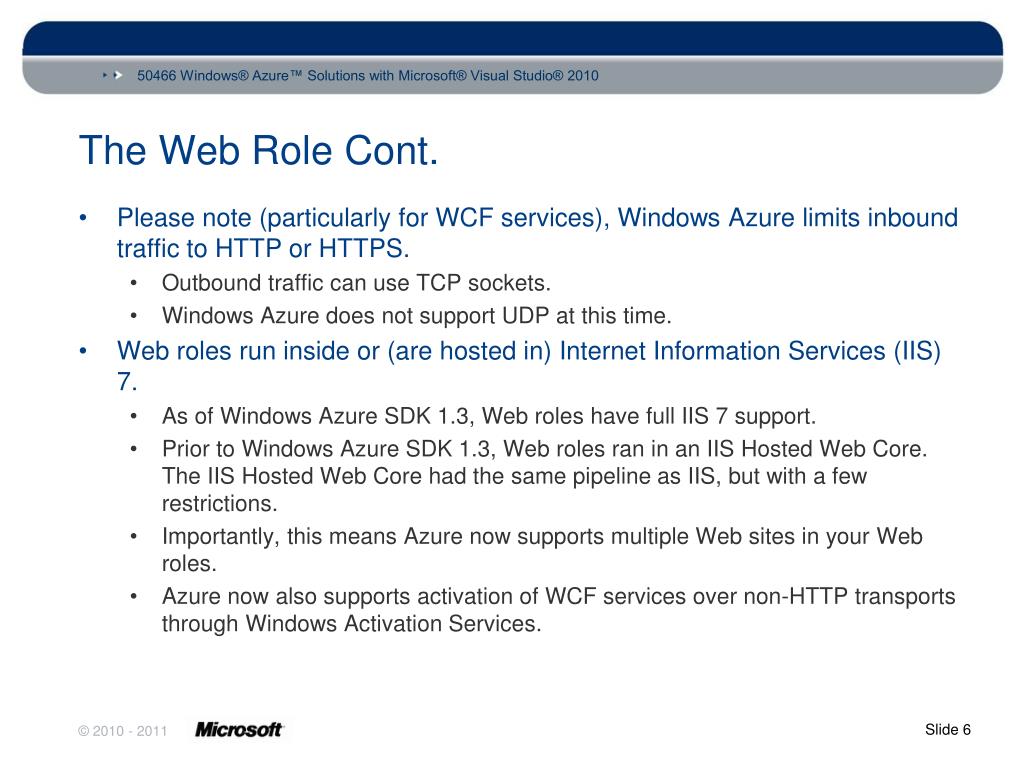 50466 Windows® Azure™ Solutions with Microsoft® Visual Studio® 2010

The Web Role Cont.

• Please note (particularly for WCF services), Windows Azure limits inbound traffic to HTTP or HTTPS.
  • Outbound traffic can use TCP sockets.
  • Windows Azure does not support UDP at this time.
• Web roles run inside or (are hosted in) Internet Information Services (IIS) 7.
  • As of Windows Azure SDK 1.3, Web roles have full IIS 7 support.
  • Prior to Windows Azure SDK 1.3, Web roles ran in an IIS Hosted Web Core. The IIS Hosted Web Core had the same pipeline as IIS, but with a few restrictions.
  • Importantly, this means Azure now supports multiple Web sites in your Web roles.
  • Azure now also supports activation of WCF services over non-HTTP transports through Windows Activation Services.

© 2010 - 2011 Microsoft

Slide 6